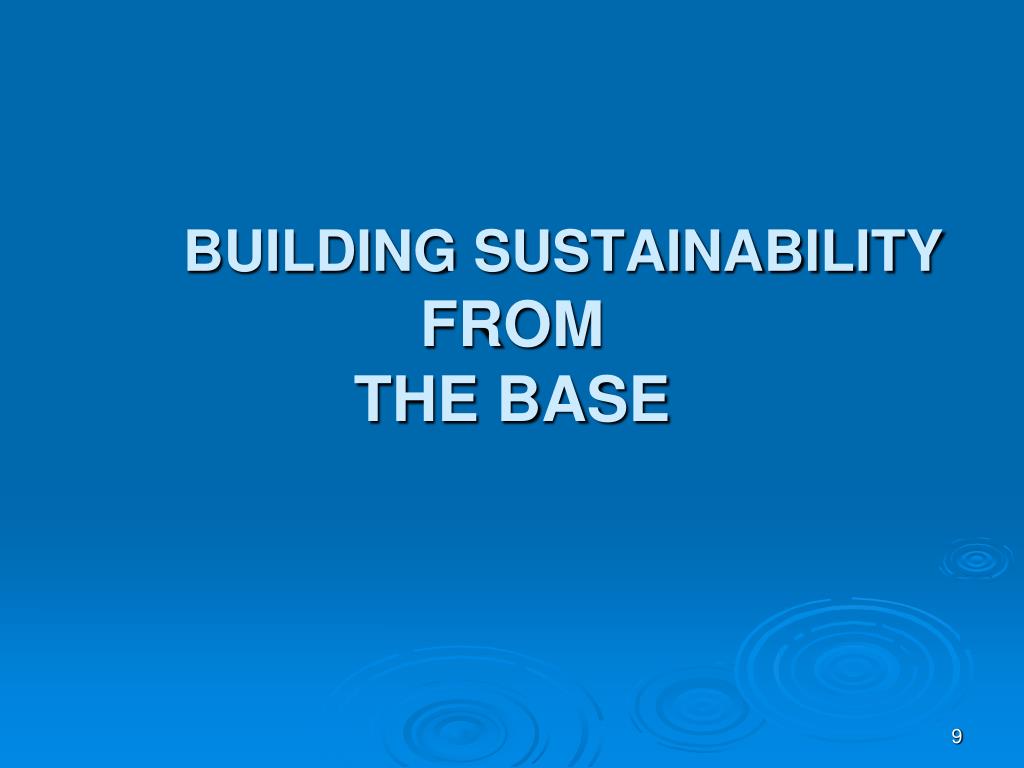 BUILDING SUSTAINABILITY
FROM
THE BASE

9